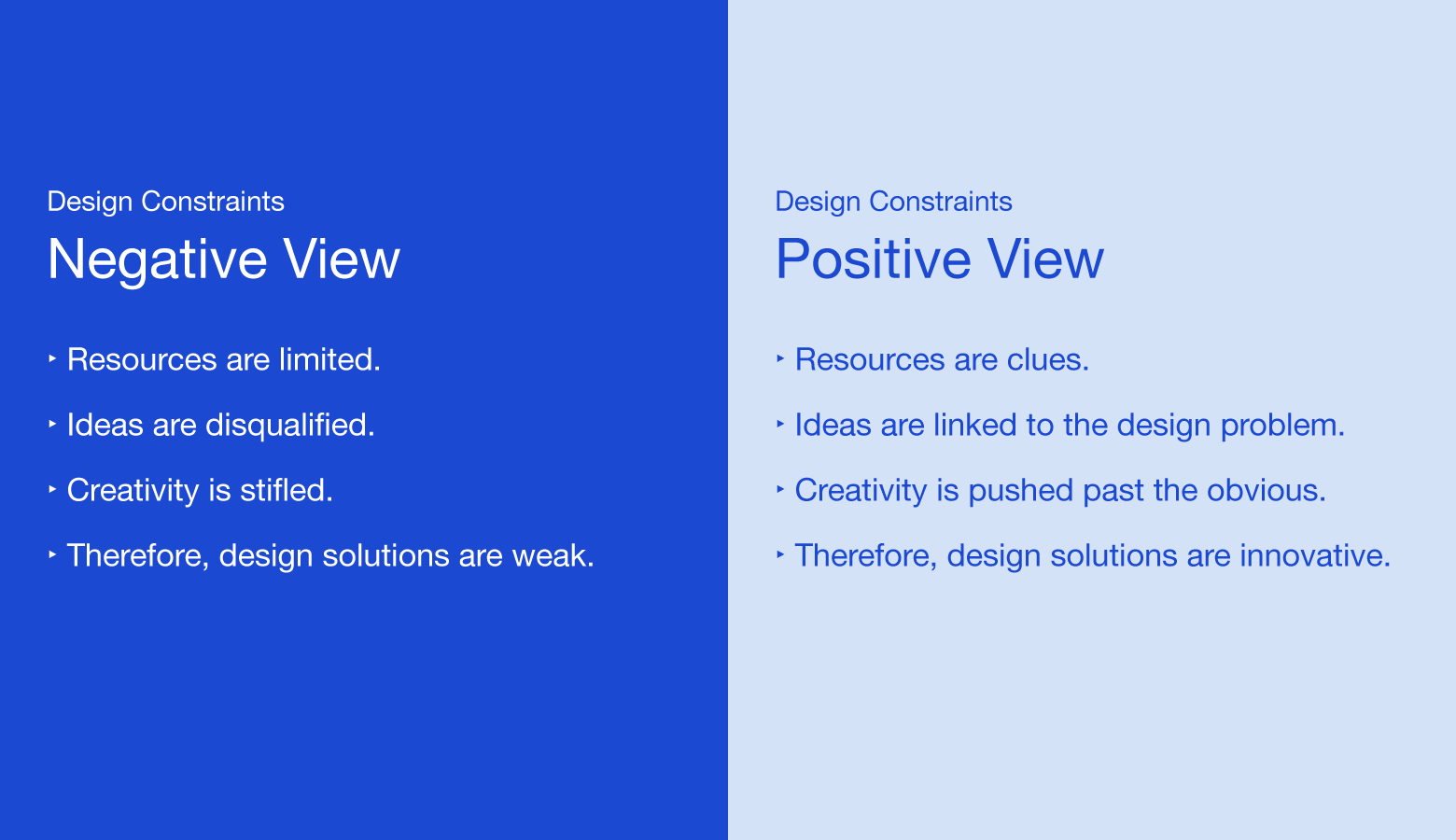 Design Constraints
Negative View

‣ Resources are limited.
‣ Ideas are disqualified.
‣ Creativity is stifled.
‣ Therefore, design solutions are weak.

Design Constraints
Positive View

‣ Resources are clues.
‣ Ideas are linked to the design problem.
‣ Creativity is pushed past the obvious.
‣ Therefore, design solutions are innovative.